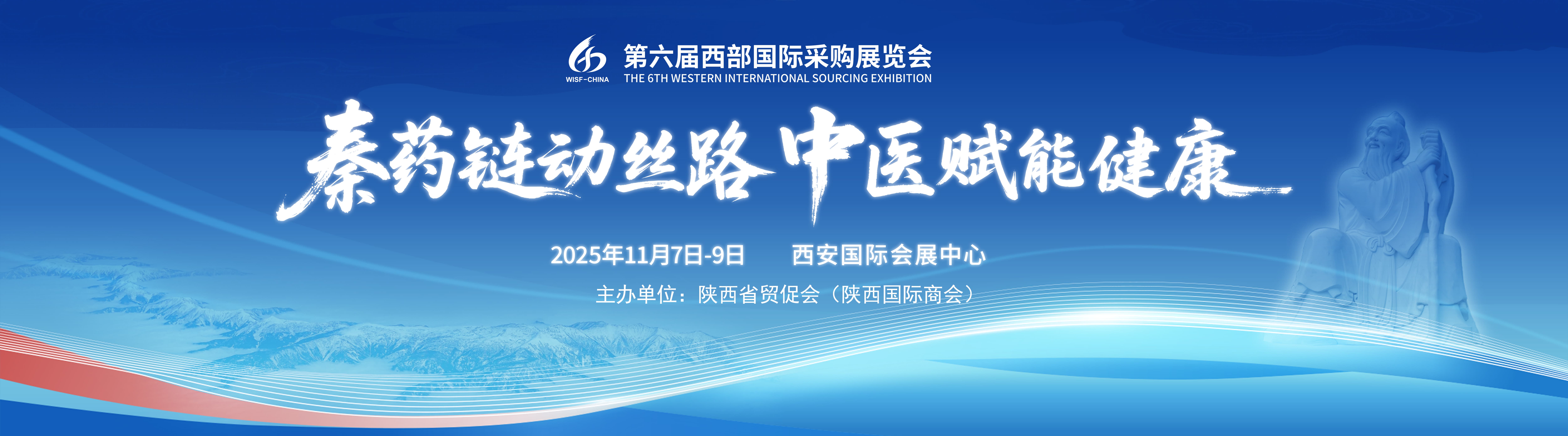 WISF-CHINA

第六届西部国际采购展览会
THE 6TH WESTERN INTERNATIONAL SOURCING EXHIBITION

秦药链动丝路 中医赋能健康

2025年11月7日-9日　西安国际会展中心

主办单位：陕西省贸促会（陕西国际商会）